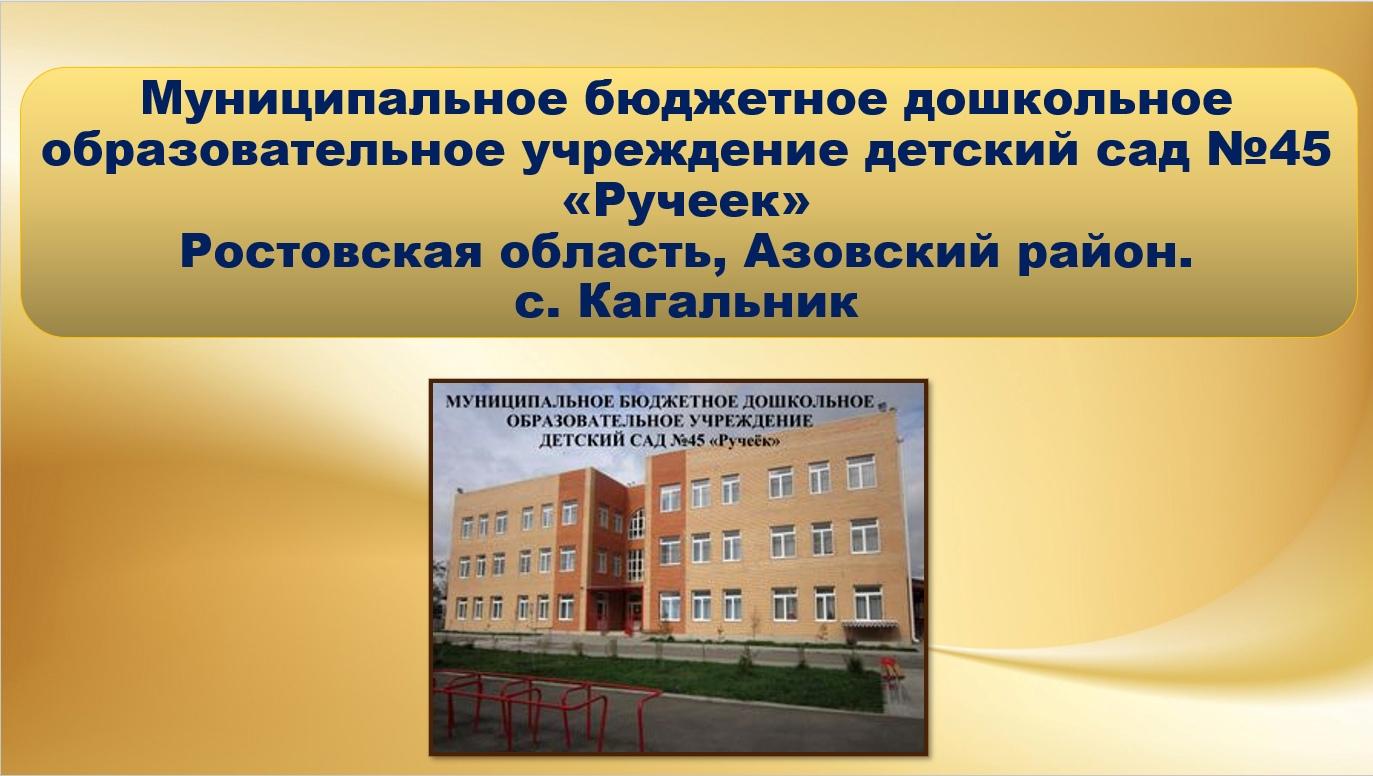 Муниципальное бюджетное дошкольное образовательное учреждение детский сад №45 «Ручеек»
Ростовская область, Азовский район.
с. Кагальник

МУНИЦИПАЛЬНОЕ БЮДЖЕТНОЕ ДОШКОЛЬНОЕ ОБРАЗОВАТЕЛЬНОЕ УЧРЕЖДЕНИЕ ДЕТСКИЙ САД №45 «Ручеёк»